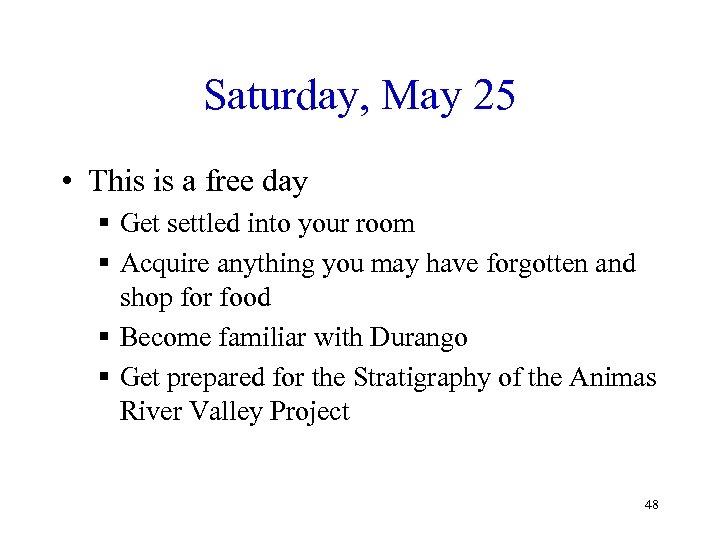 Saturday, May 25

• This is a free day

▪ Get settled into your room

▪ Acquire anything you may have forgotten and shop for food

▪ Become familiar with Durango

▪ Get prepared for the Stratigraphy of the Animas River Valley Project

48